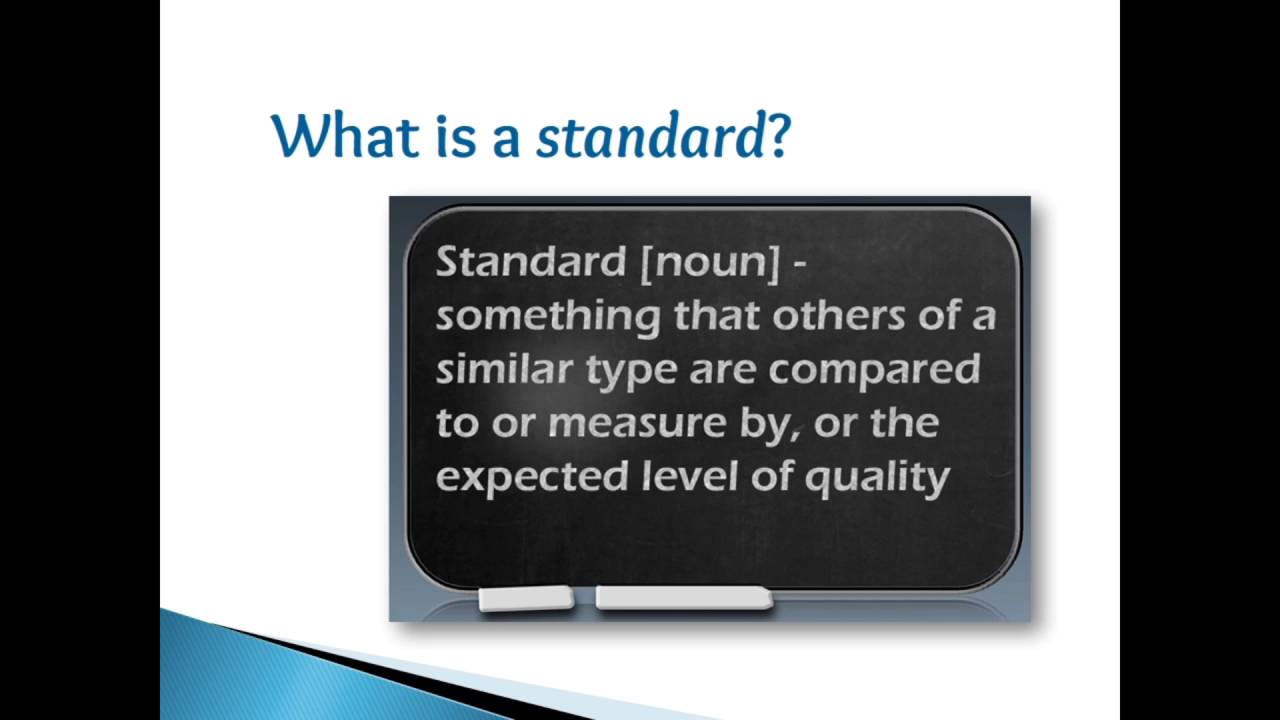 What is a standard?

Standard [noun] - something that others of a similar type are compared to or measure by, or the expected level of quality